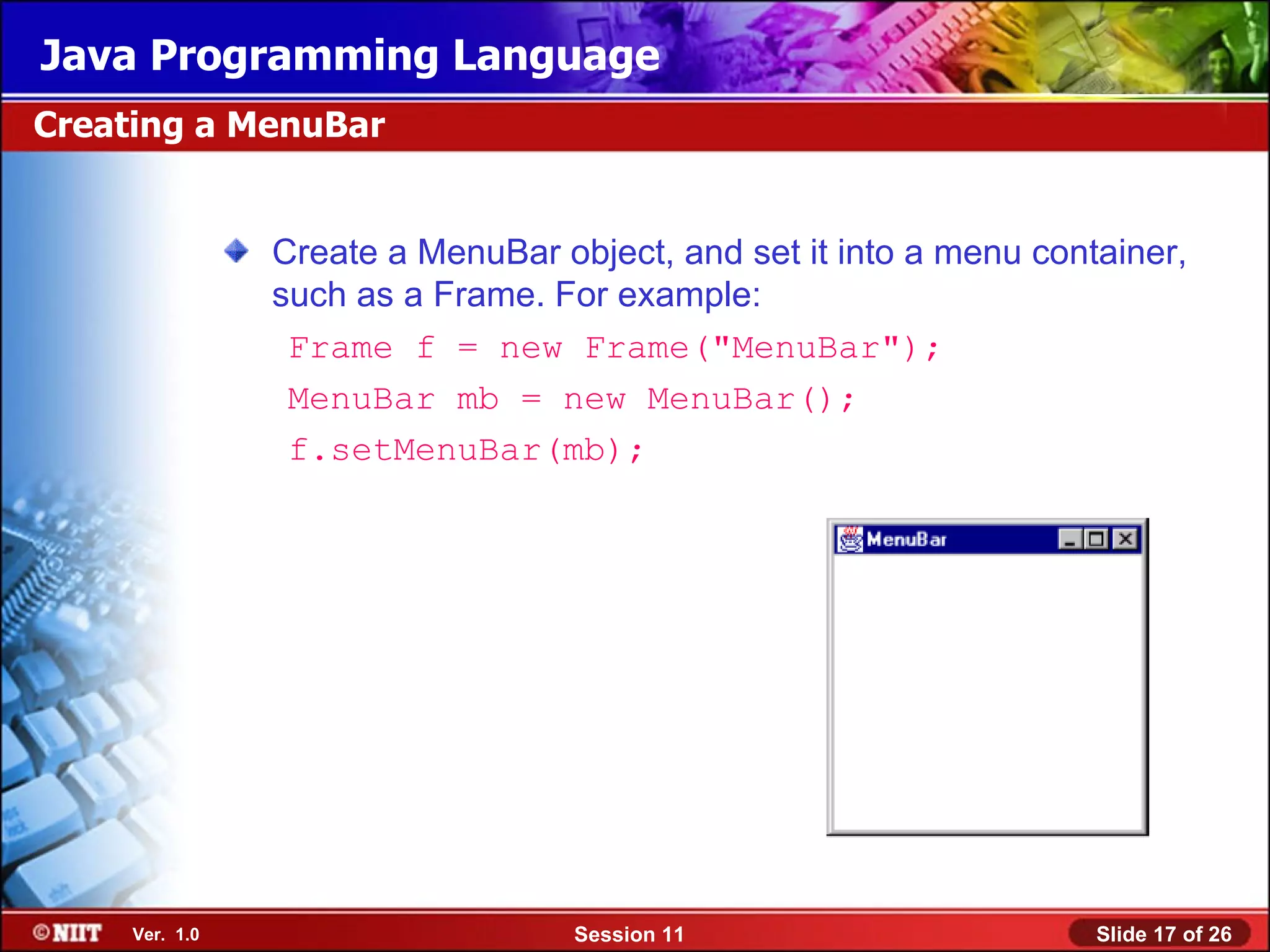 Java Programming Language

Creating a MenuBar

Create a MenuBar object, and set it into a menu container, such as a Frame. For example:

Frame f = new Frame("MenuBar");

MenuBar mb = new MenuBar();

f.setMenuBar(mb);

MenuBar

©NIIT Ver. 1.0

Session 11

Slide 17 of 26